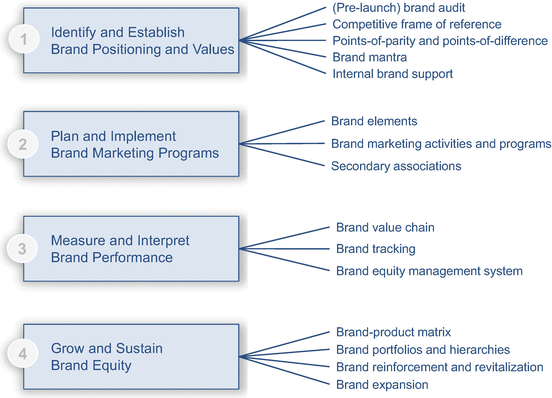 1
Identify and Establish
Brand Positioning and Values

(Pre-launch) brand audit
Competitive frame of reference
Points-of-parity and points-of-difference
Brand mantra
Internal brand support

2
Plan and Implement
Brand Marketing Programs

Brand elements
Brand marketing activities and programs
Secondary associations

3
Measure and Interpret
Brand Performance

Brand value chain
Brand tracking
Brand equity management system

4
Grow and Sustain
Brand Equity

Brand-product matrix
Brand portfolios and hierarchies
Brand reinforcement and revitalization
Brand expansion